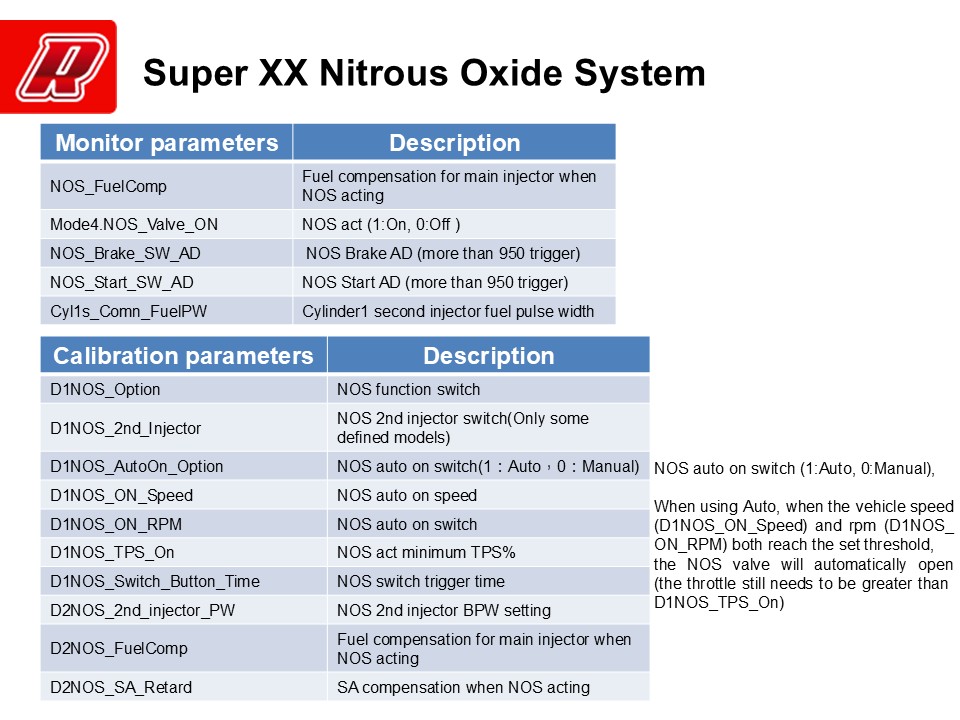 Super XX Nitrous Oxide System

| Monitor parameters | Description |
|---|---|
| NOS_FuelComp | Fuel compensation for main injector when NOS acting |
| Mode4.NOS_Valve_ON | NOS act (1:On, 0:Off ) |
| NOS_Brake_SW_AD | NOS Brake AD (more than 950 trigger) |
| NOS_Start_SW_AD | NOS Start AD (more than 950 trigger) |
| Cyl1s_Comn_FuelPW | Cylinder1 second injector fuel pulse width |

| Calibration parameters | Description |
|---|---|
| D1NOS_Option | NOS function switch |
| D1NOS_2nd_Injector | NOS 2nd injector switch(Only some defined models) |
| D1NOS_AutoOn_Option | NOS auto on switch(1：Auto，0：Manual) |
| D1NOS_ON_Speed | NOS auto on speed |
| D1NOS_ON_RPM | NOS auto on switch |
| D1NOS_TPS_On | NOS act minimum TPS% |
| D1NOS_Switch_Button_Time | NOS switch trigger time |
| D2NOS_2nd_injector_PW | NOS 2nd injector BPW setting |
| D2NOS_FuelComp | Fuel compensation for main injector when NOS acting |
| D2NOS_SA_Retard | SA compensation when NOS acting |

NOS auto on switch (1:Auto, 0:Manual),

When using Auto, when the vehicle speed (D1NOS_ON_Speed) and rpm (D1NOS_ON_RPM) both reach the set threshold, the NOS valve will automatically open (the throttle still needs to be greater than D1NOS_TPS_On)